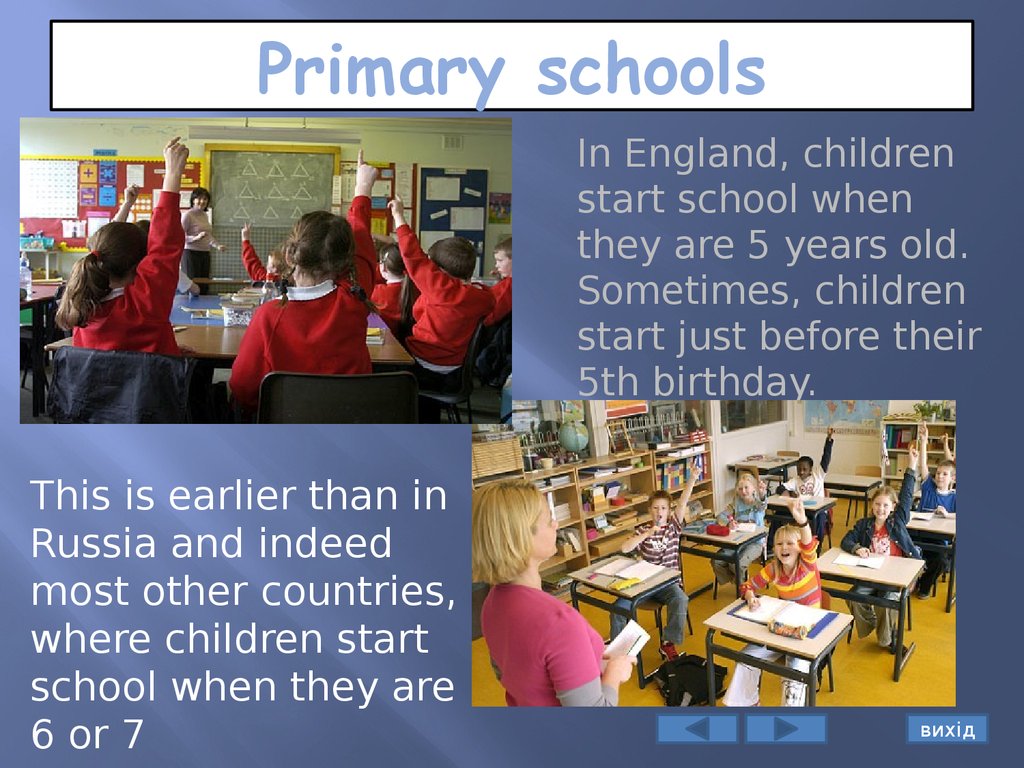 Primary schools

In England, children start school when they are 5 years old. Sometimes, children start just before their 5th birthday.

This is earlier than in Russia and indeed most other countries, where children start school when they are 6 or 7

вихід